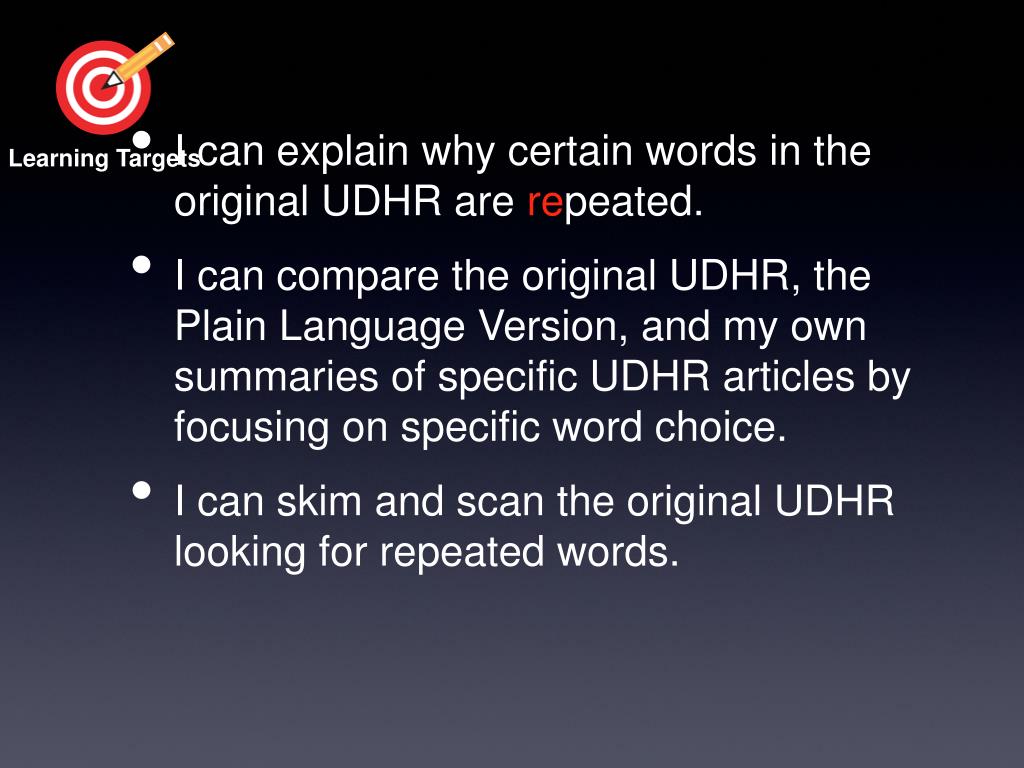 Learning Targets

• I can explain why certain words in the original UDHR are repeated.

• I can compare the original UDHR, the Plain Language Version, and my own summaries of specific UDHR articles by focusing on specific word choice.

• I can skim and scan the original UDHR looking for repeated words.